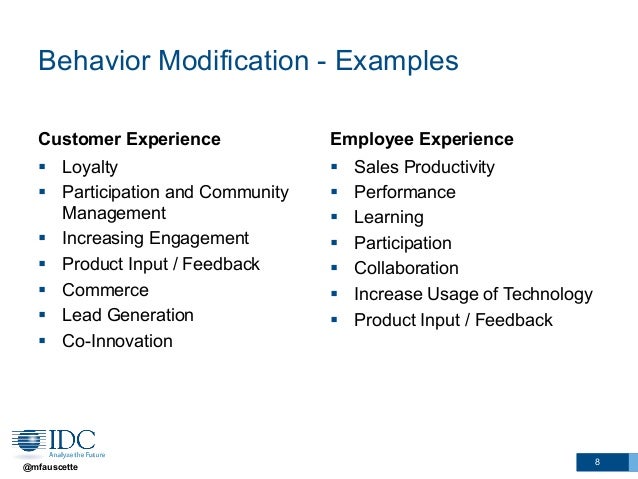 Behavior Modification - Examples

Customer Experience

- Loyalty
- Participation and Community Management
- Increasing Engagement
- Product Input / Feedback
- Commerce
- Lead Generation
- Co-Innovation

Employee Experience

- Sales Productivity
- Performance
- Learning
- Participation
- Collaboration
- Increase Usage of Technology
- Product Input / Feedback

IDC
Analyze the Future
@mfauscette

8